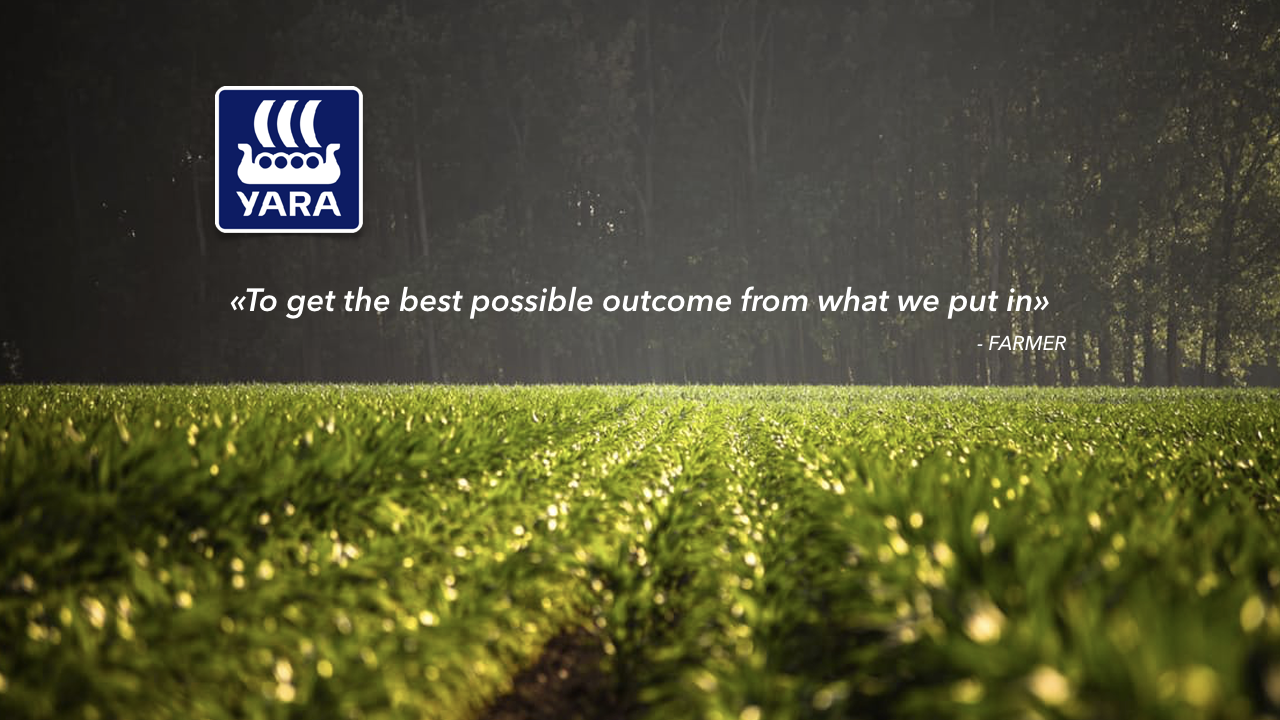 YARA

«To get the best possible outcome from what we put in»

- FARMER